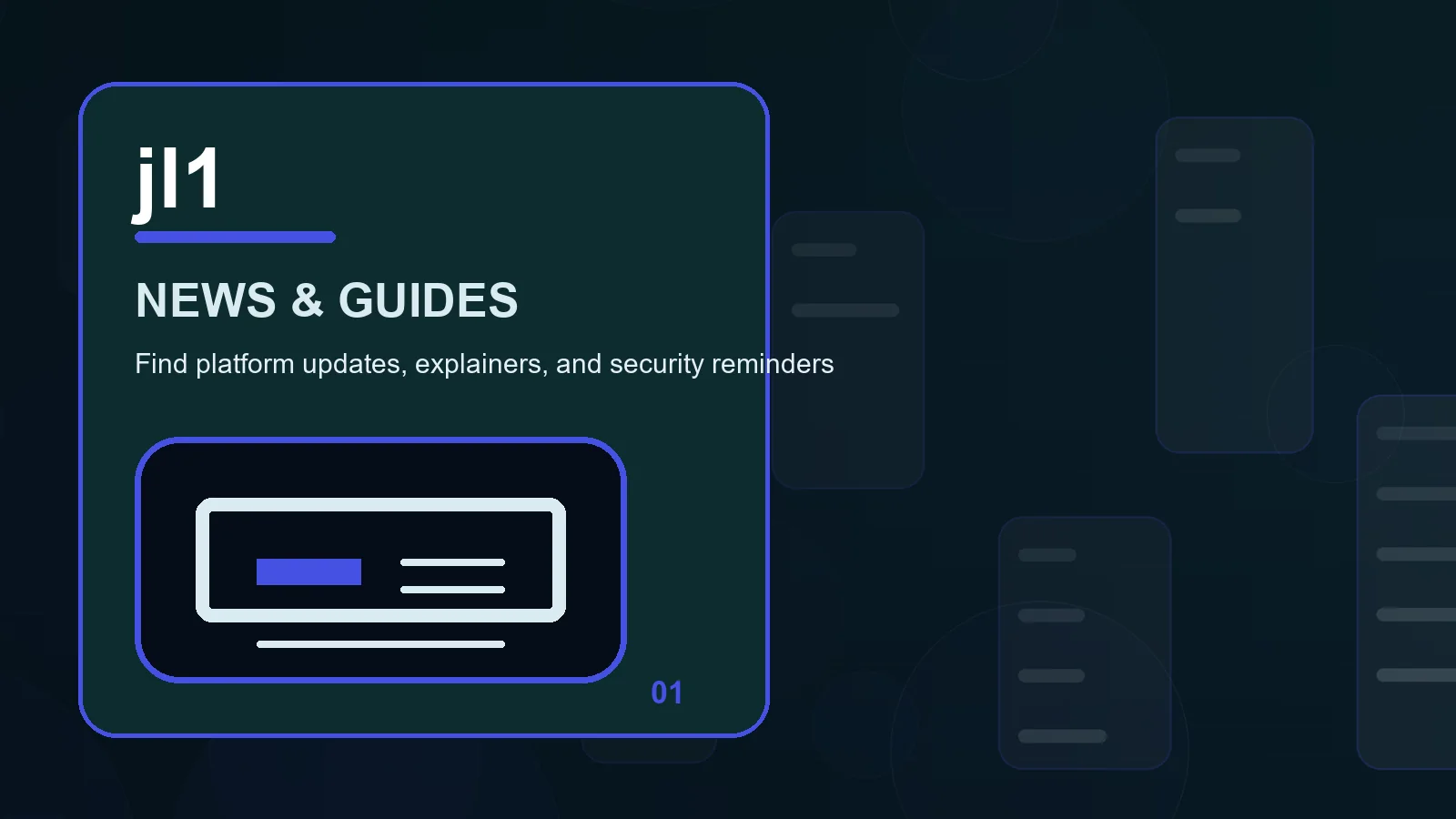 jl1

NEWS & GUIDES

Find platform updates, explainers, and security reminders

01